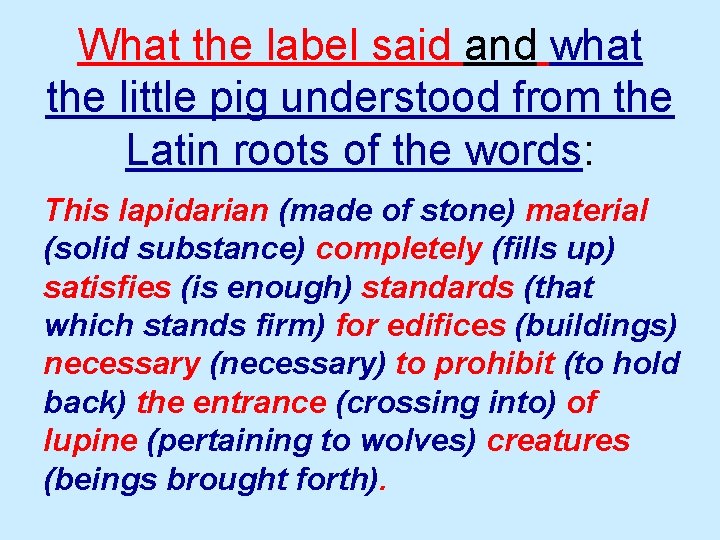 What the label said and what the little pig understood from the Latin roots of the words:

This lapidarian (made of stone) material (solid substance) completely (fills up) satisfies (is enough) standards (that which stands firm) for edifices (buildings) necessary (necessary) to prohibit (to hold back) the entrance (crossing into) of lupine (pertaining to wolves) creatures (beings brought forth).